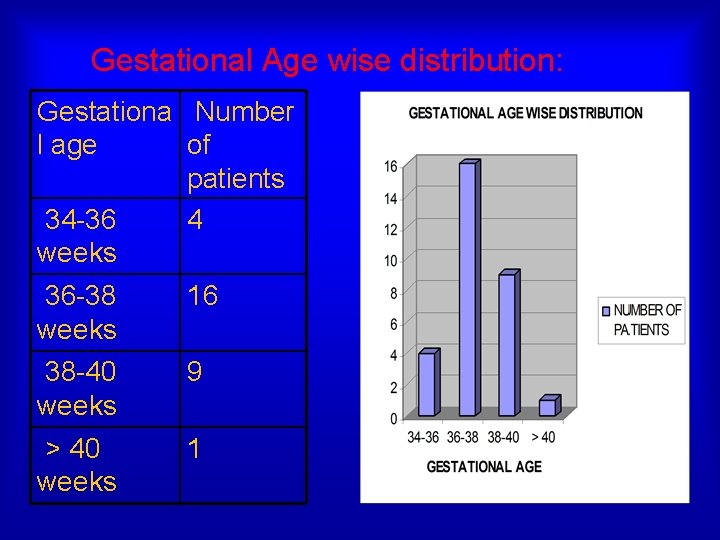 Gestational Age wise distribution:

| Gestational age | Number of patients |
|---|---|
| 34-36 weeks | 4 |
| 36-38 weeks | 16 |
| 38-40 weeks | 9 |
| > 40 weeks | 1 |

GESTATIONAL AGE WISE DISTRIBUTION

16
14
12
10
8
6
4
2
0

34-36 36-38 38-40 > 40

GESTATIONAL AGE

NUMBER OF PATIENTS